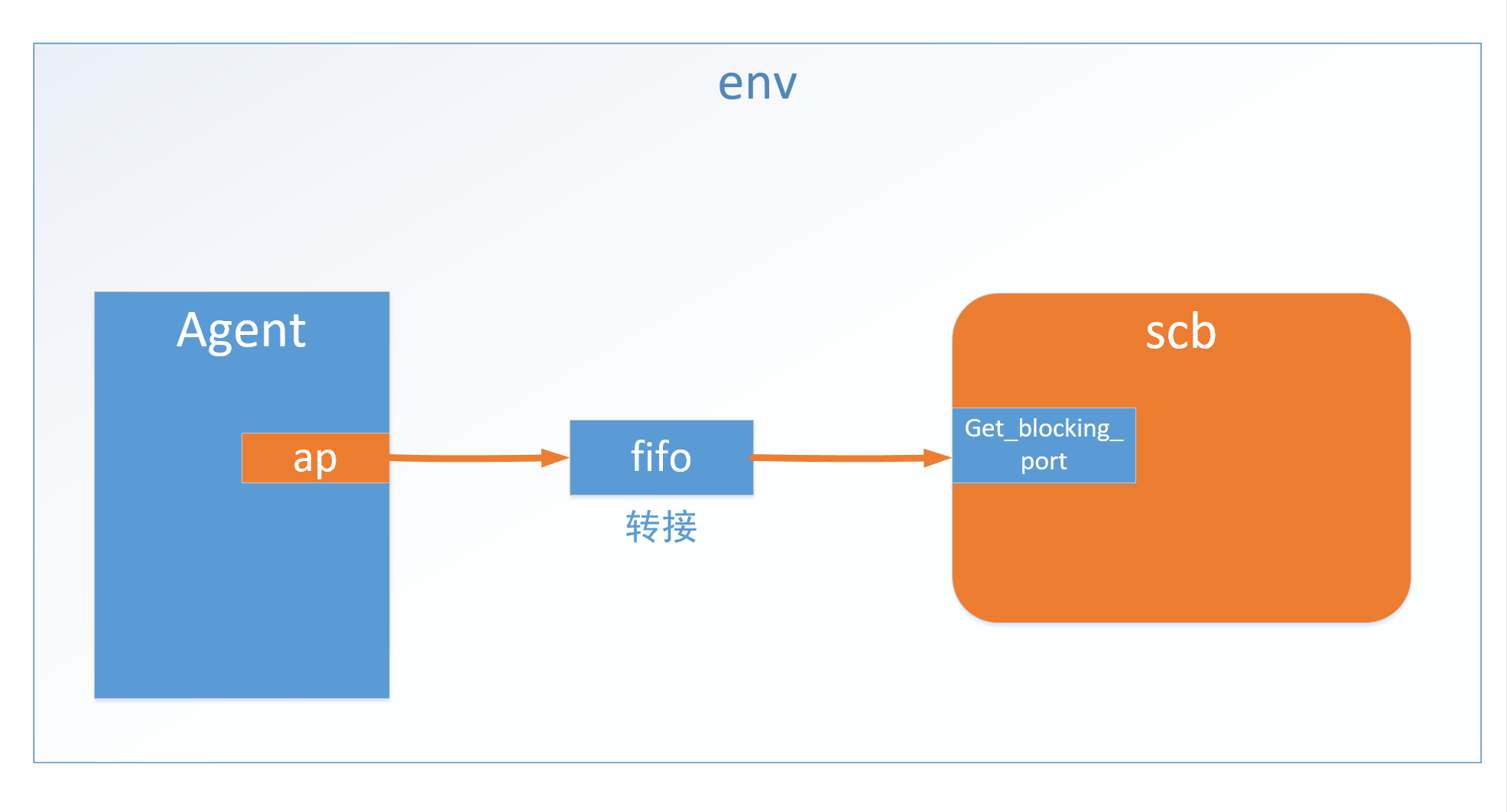 env

Agent

ap

fifo

转接

scb

Get_blocking_port